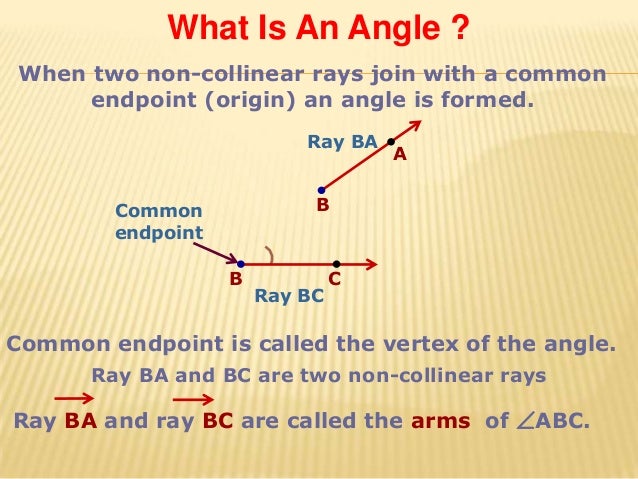 What Is An Angle ?

When two non-collinear rays join with a common endpoint (origin) an angle is formed.

Ray BA
A
B

Common endpoint
B
C
Ray BC

Common endpoint is called the vertex of the angle.

Ray BA and BC are two non-collinear rays

Ray $\overrightarrow{BA}$ and ray $\overrightarrow{BC}$ are called the arms of $\angle ABC$.